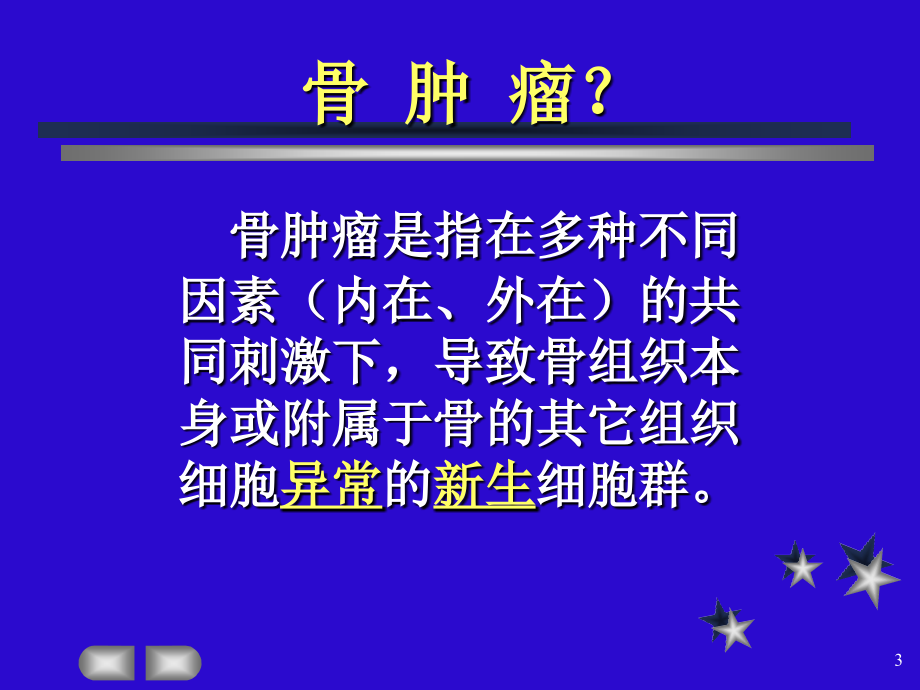 骨 肿 瘤?

骨肿瘤是指在多种不同因素（内在、外在）的共同刺激下，导致骨组织本身或附属于骨的其它组织细胞异常的新生细胞群。

3